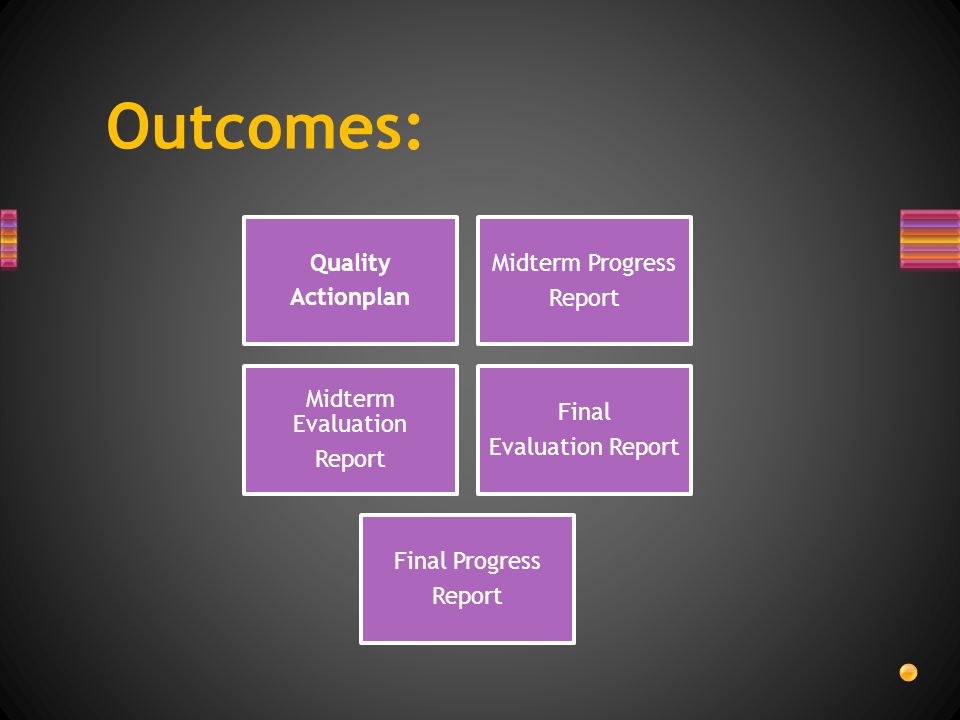 Outcomes:

Quality Actionplan

Midterm Progress Report

Midterm Evaluation Report

Final Evaluation Report

Final Progress Report